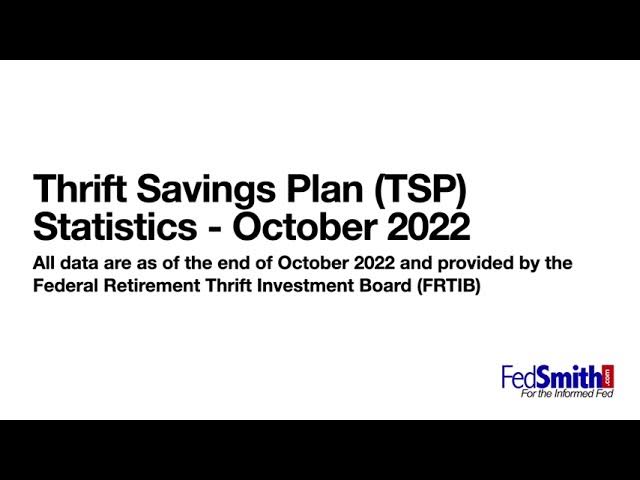 Thrift Savings Plan (TSP) Statistics - October 2022

All data are as of the end of October 2022 and provided by the Federal Retirement Thrift Investment Board (FRTIB)

FedSmith.com
For the Informed Fed